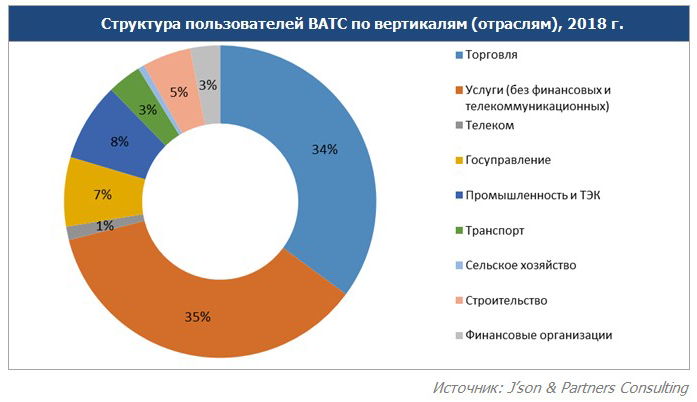 Структура пользователей ВАТС по вертикалям (отраслям), 2018 г.

34%
35%
1%
7%
8%
3%
5%
3%

Торговля
Услуги (без финансовых и телекоммуникационных)
Телеком
Госуправление
Промышленность и ТЭК
Транспорт
Сельское хозяйство
Строительство
Финансовые организации

Источник: J'son & Partners Consulting